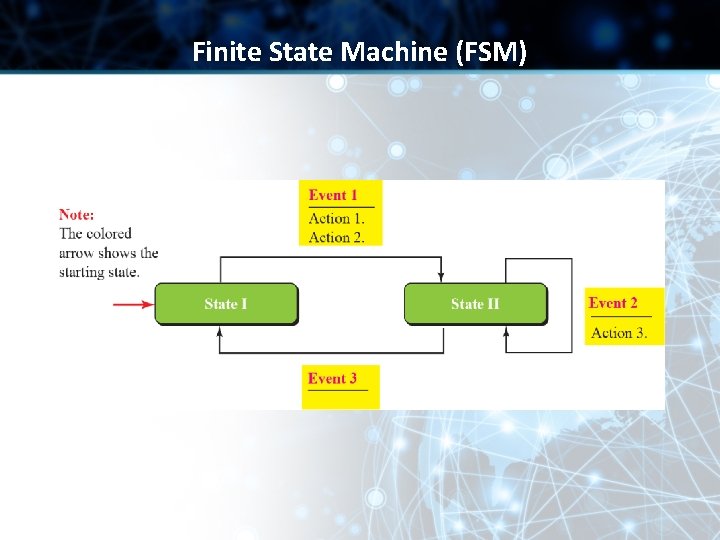 Finite State Machine (FSM)

Note:
The colored arrow shows the starting state.

Event 1
Action 1.
Action 2.

State I

State II

Event 2
Action 3.

Event 3